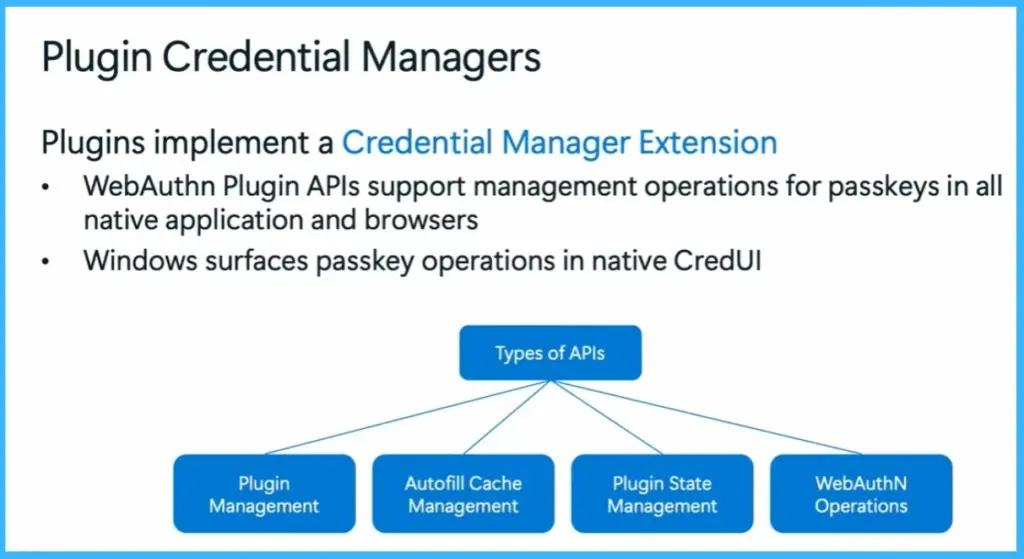 Plugin Credential Managers

Plugins implement a Credential Manager Extension

• WebAuthn Plugin APIs support management operations for passkeys in all native application and browsers
• Windows surfaces passkey operations in native CredUI

Types of APIs

Plugin Management

Autofill Cache Management

Plugin State Management

WebAuthN Operations